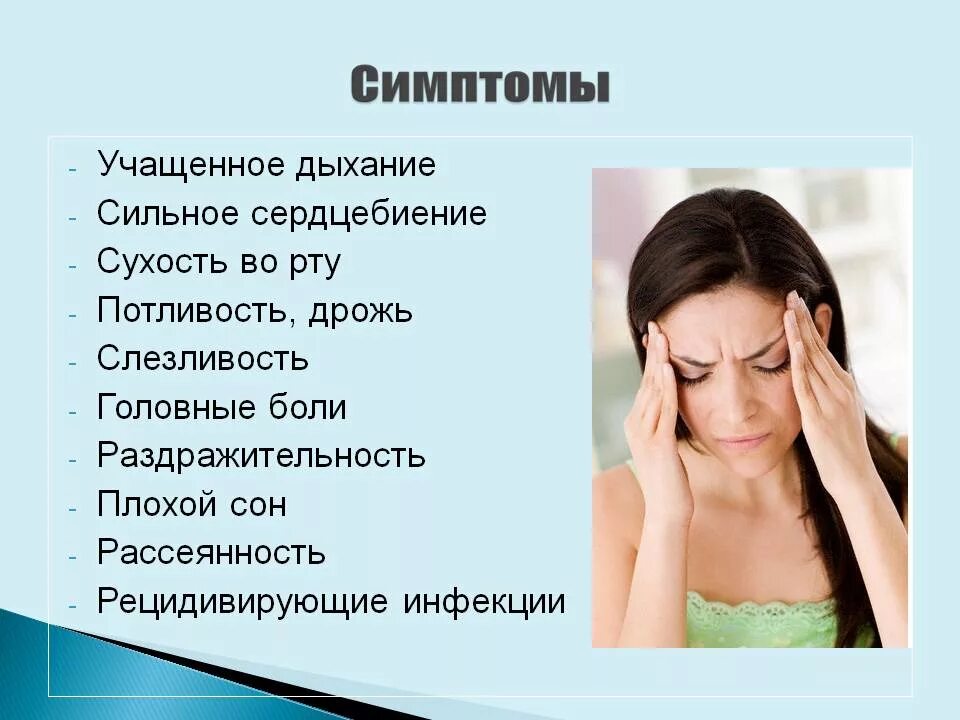 Симптомы

- Учащенное дыхание
- Сильное сердцебиение
- Сухость во рту
- Потливость, дрожь
- Слезливость
- Головные боли
- Раздражительность
- Плохой сон
- Рассеянность
- Рецидивирующие инфекции